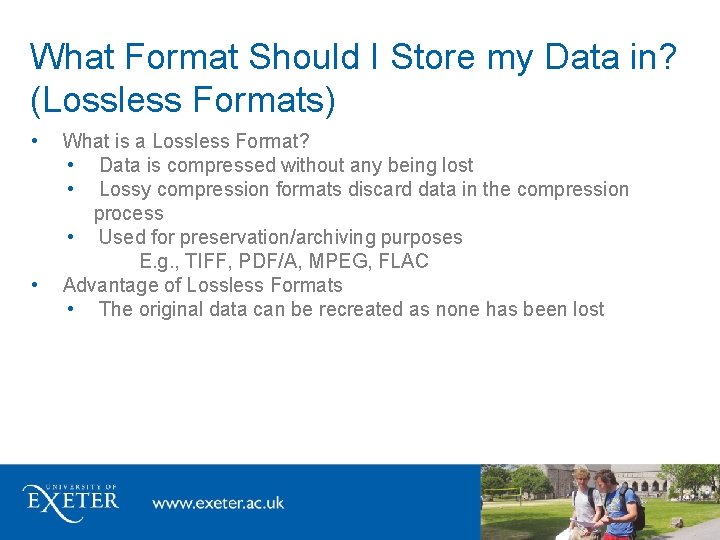 What Format Should I Store my Data in? (Lossless Formats)

• What is a Lossless Format?
  • Data is compressed without any being lost
  • Lossy compression formats discard data in the compression process
  • Used for preservation/archiving purposes
    E.g., TIFF, PDF/A, MPEG, FLAC
• Advantage of Lossless Formats
  • The original data can be recreated as none has been lost

UNIVERSITY OF EXETER

www.exeter.ac.uk